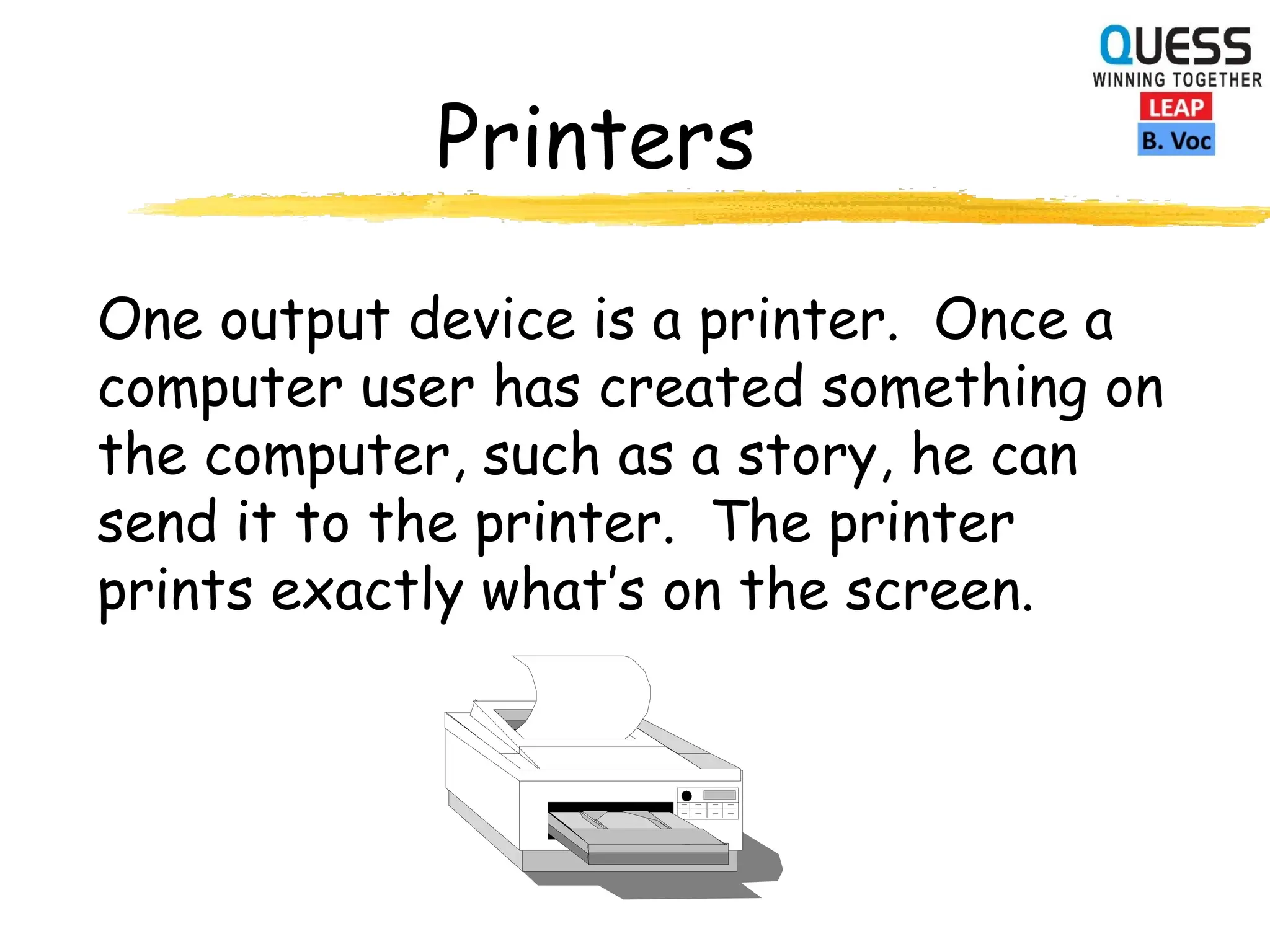 QUESS
WINNING TOGETHER
LEAP
B. Voc

Printers

One output device is a printer. Once a computer user has created something on the computer, such as a story, he can send it to the printer. The printer prints exactly what's on the screen.